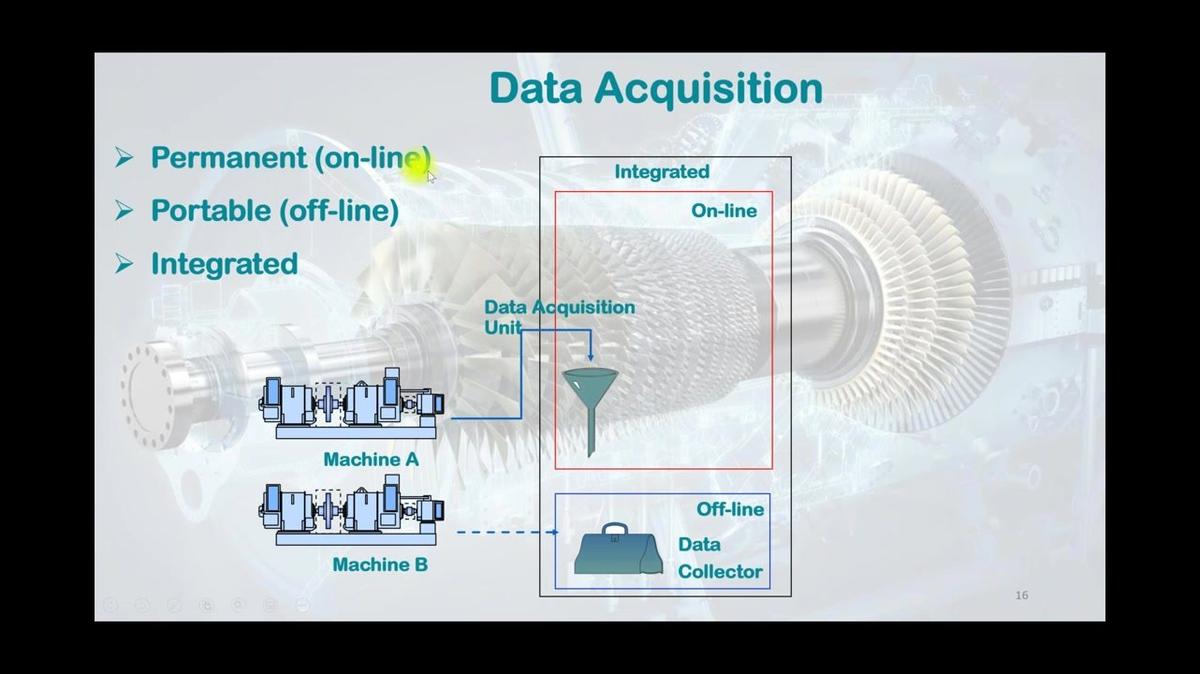 Data Acquisition

➢ Permanent (on-line)
➢ Portable (off-line)
➢ Integrated

Integrated
On-line
Data Acquisition Unit
Machine A
Machine B
Off-line
Data Collector

16